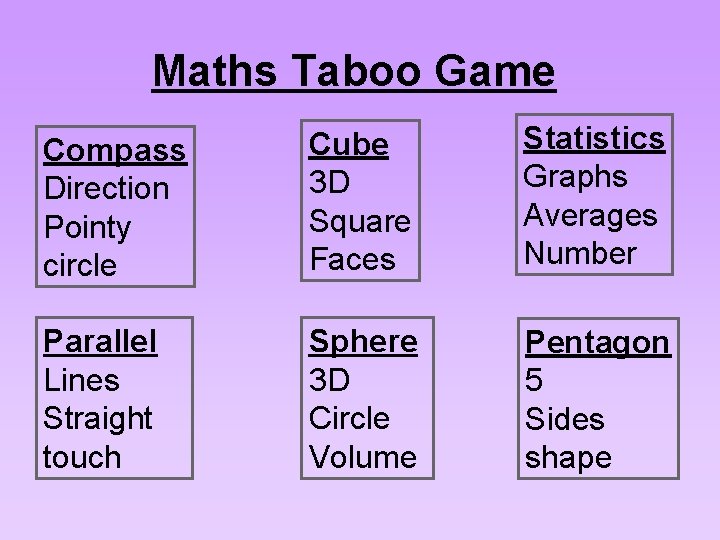 Maths Taboo Game

Compass
Direction
Pointy
circle

Cube
3D
Square
Faces

Statistics
Graphs
Averages
Number

Parallel
Lines
Straight
touch

Sphere
3D
Circle
Volume

Pentagon
5
Sides
shape